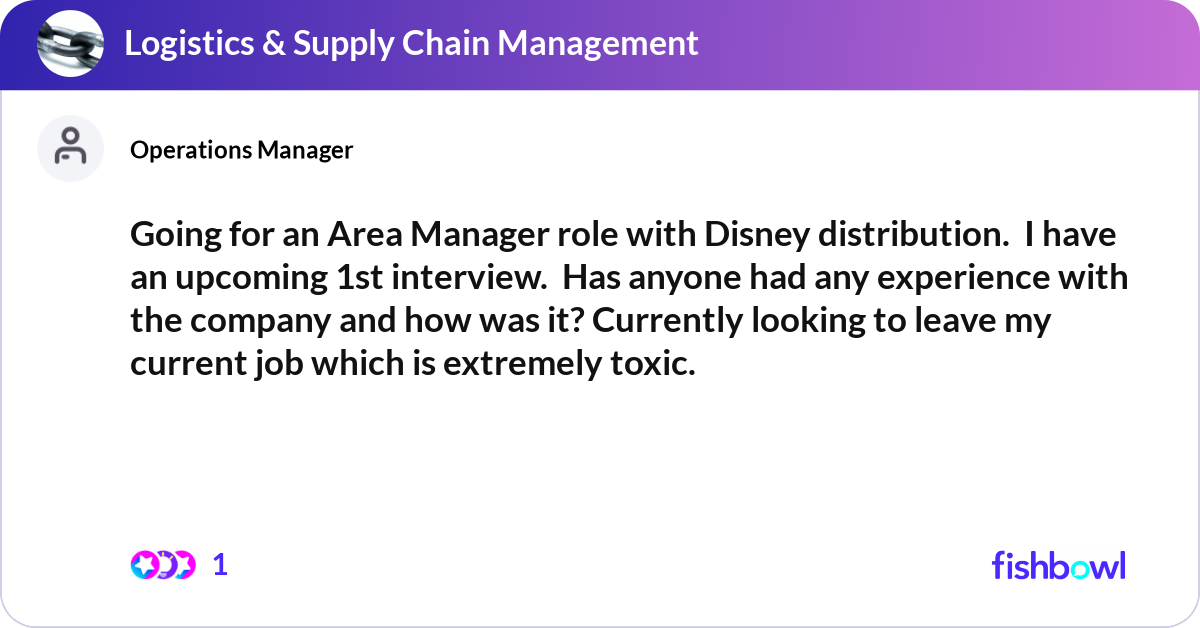 Logistics & Supply Chain Management

Operations Manager

Going for an Area Manager role with Disney distribution. I have an upcoming 1st interview. Has anyone had any experience with the company and how was it? Currently looking to leave my current job which is extremely toxic.

1

fishbowl